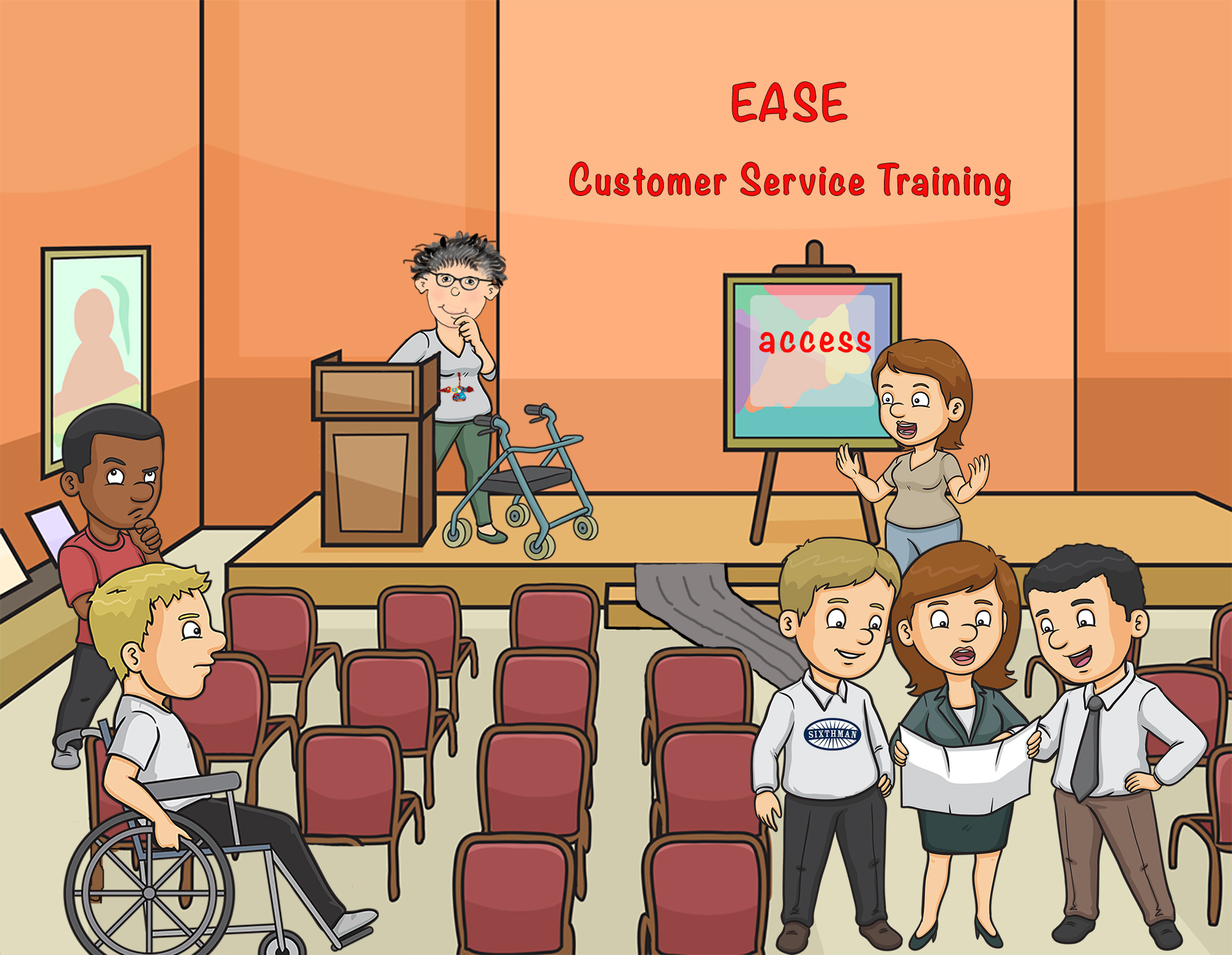 EASE

Customer Service Training

access

SIXTHMAN